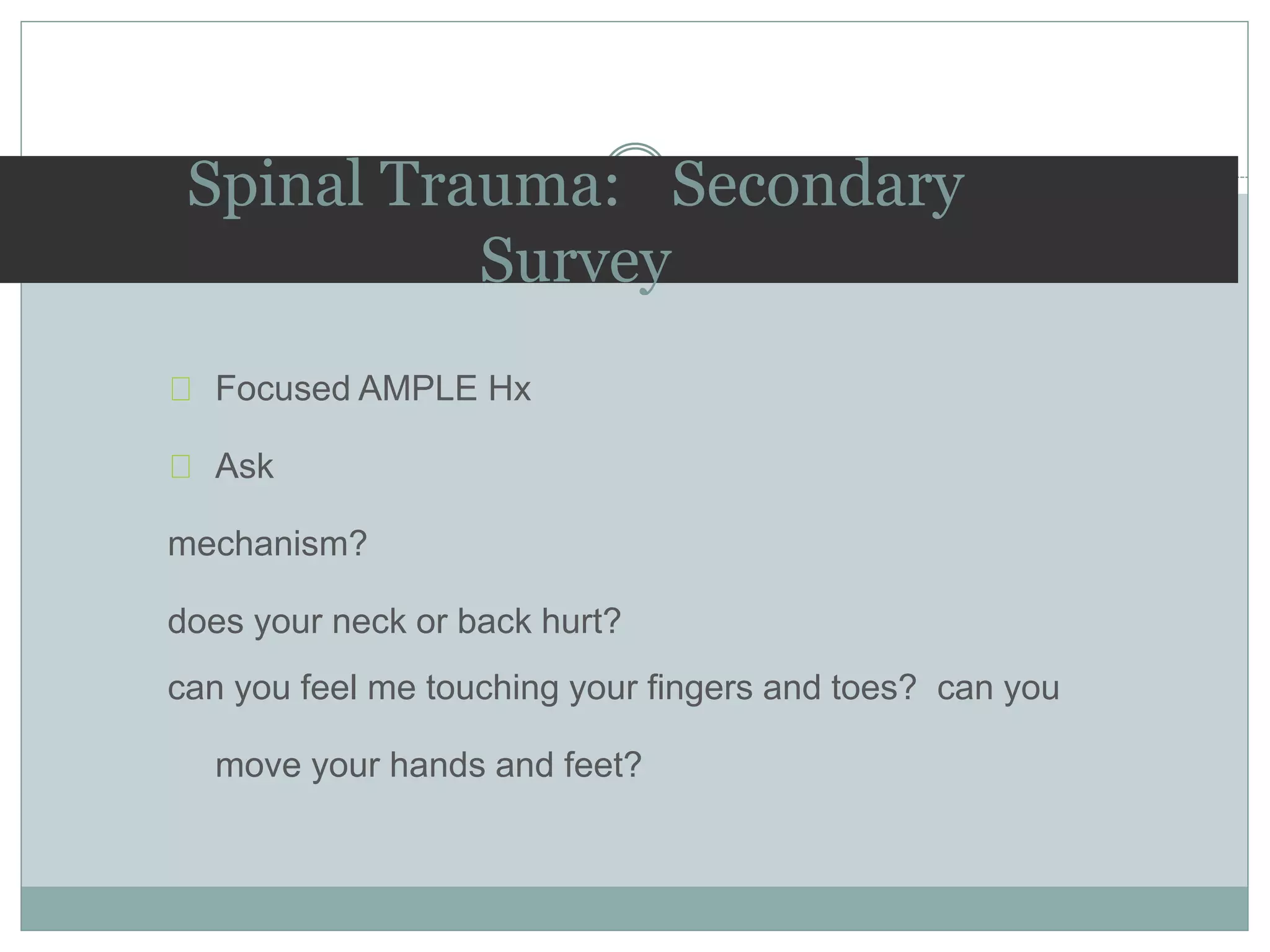 Spinal Trauma: Secondary Survey

Focused AMPLE Hx

Ask

mechanism?

does your neck or back hurt?

can you feel me touching your fingers and toes? can you move your hands and feet?